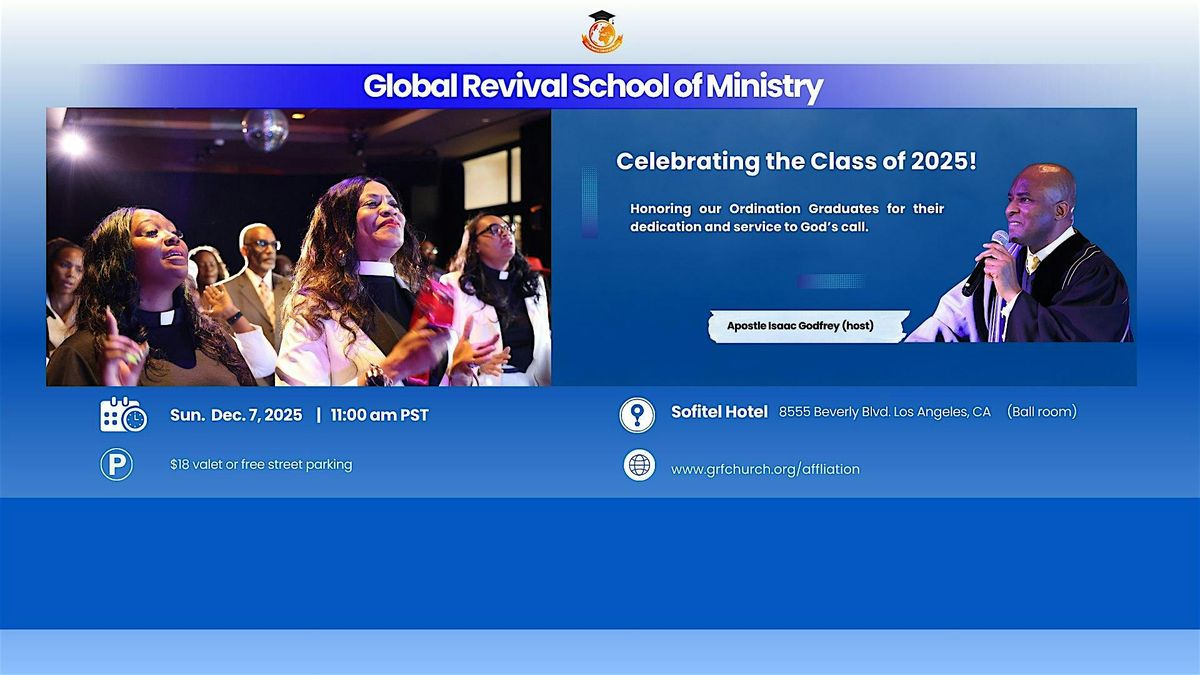 Global Revival School of Ministry

Celebrating the Class of 2025!

Honoring our Ordination Graduates for their dedication and service to God's call.

Apostle Isaac Godfrey (host)

Sun. Dec. 7, 2025 | 11:00 am PST

$18 valet or free street parking

Sofitel Hotel 8555 Beverly Blvd. Los Angeles, CA (Ball room)

www.grfchurch.org/affliation